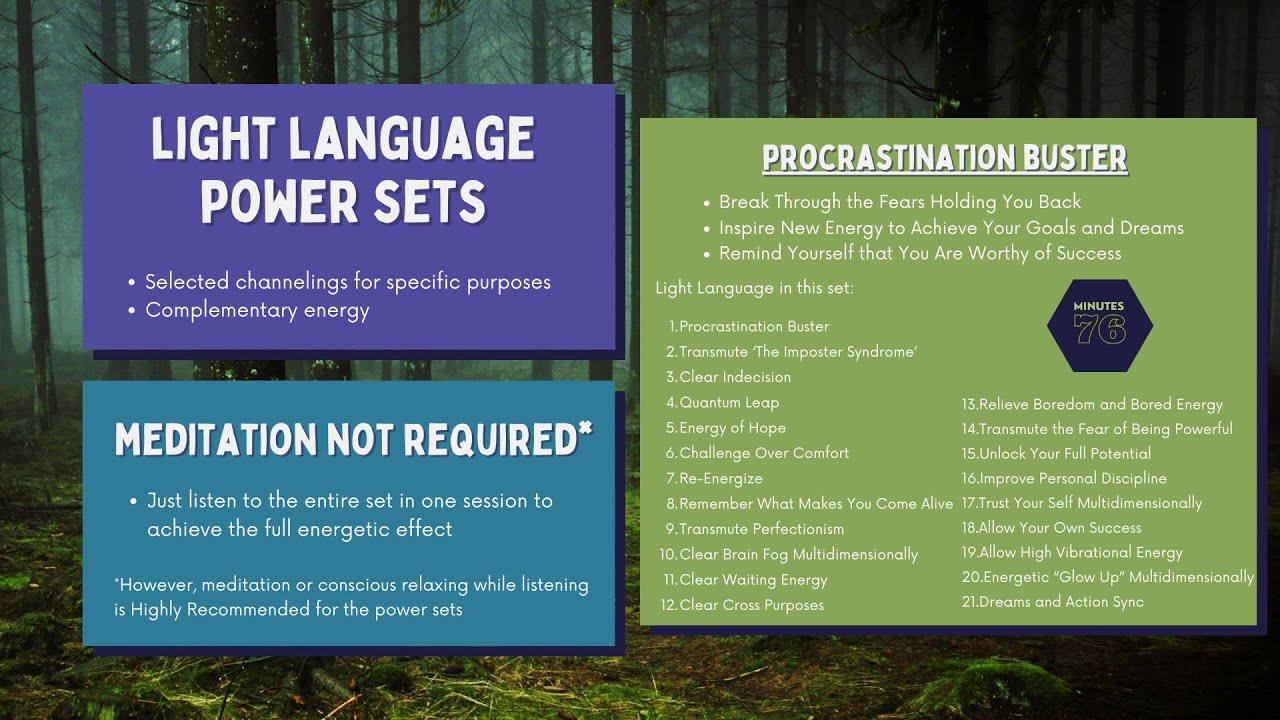 LIGHT LANGUAGE POWER SETS

• Selected channelings for specific purposes
• Complementary energy

MEDITATION NOT REQUIRED*

• Just listen to the entire set in one session to achieve the full energetic effect

*However, meditation or conscious relaxing while listening is Highly Recommended for the power sets

PROCRASTINATION BUSTER

• Break Through the Fears Holding You Back
• Inspire New Energy to Achieve Your Goals and Dreams
• Remind Yourself that You Are Worthy of Success

Light Language in this set:

MINUTES 76

1. Procrastination Buster
2. Transmute 'The Imposter Syndrome'
3. Clear Indecision
4. Quantum Leap
5. Energy of Hope
6. Challenge Over Comfort
7. Re-Energize
8. Remember What Makes You Come Alive
9. Transmute Perfectionism
10. Clear Brain Fog Multidimensionally
11. Clear Waiting Energy
12. Clear Cross Purposes

13. Relieve Boredom and Bored Energy
14. Transmute the Fear of Being Powerful
15. Unlock Your Full Potential
16. Improve Personal Discipline
17. Trust Your Self Multidimensionally
18. Allow Your Own Success
19. Allow High Vibrational Energy
20. Energetic "Glow Up" Multidimensionally
21. Dreams and Action Sync